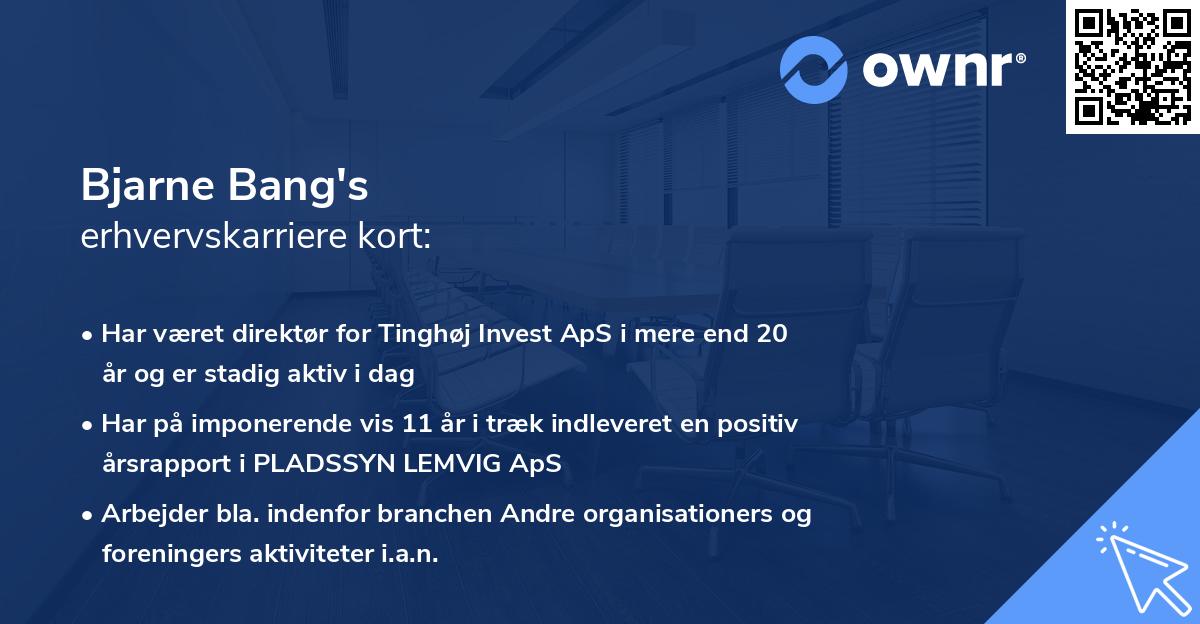 ownr®

Bjarne Bang's
erhvervskarriere kort:

• Har været direktør for Tinghøj Invest ApS i mere end 20 år og er stadig aktiv i dag

• Har på imponerende vis 11 år i træk indleveret en positiv årsrapport i PLADSSYN LEMVIG ApS

• Arbejder bla. indenfor branchen Andre organisationers og foreningers aktiviteter i.a.n.